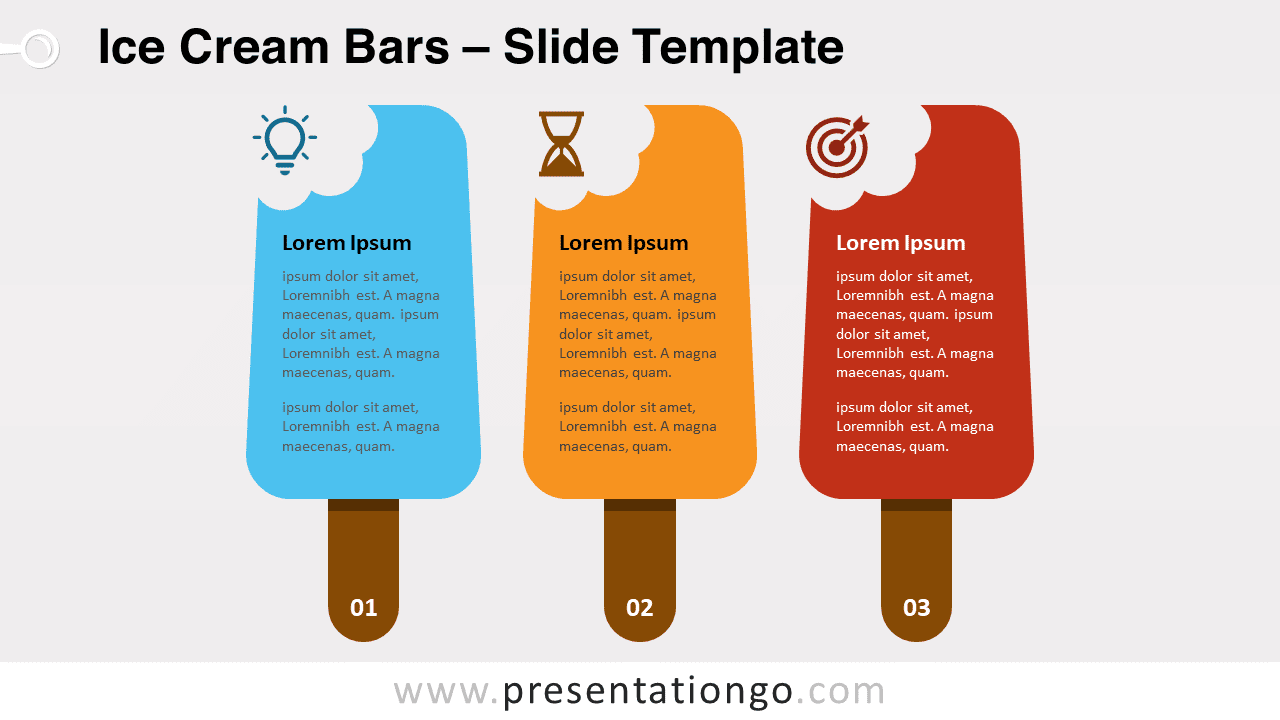 Ice Cream Bars – Slide Template

Lorem Ipsum

ipsum dolor sit amet, Loremnibh est. A magna maecenas, quam. ipsum dolor sit amet, Loremnibh est. A magna maecenas, quam.

ipsum dolor sit amet, Loremnibh est. A magna maecenas, quam.

01

Lorem Ipsum

ipsum dolor sit amet, Loremnibh est. A magna maecenas, quam. ipsum dolor sit amet, Loremnibh est. A magna maecenas, quam.

ipsum dolor sit amet, Loremnibh est. A magna maecenas, quam.

02

Lorem Ipsum

ipsum dolor sit amet, Loremnibh est. A magna maecenas, quam. ipsum dolor sit amet, Loremnibh est. A magna maecenas, quam.

ipsum dolor sit amet, Loremnibh est. A magna maecenas, quam.

03

www.presentationgo.com